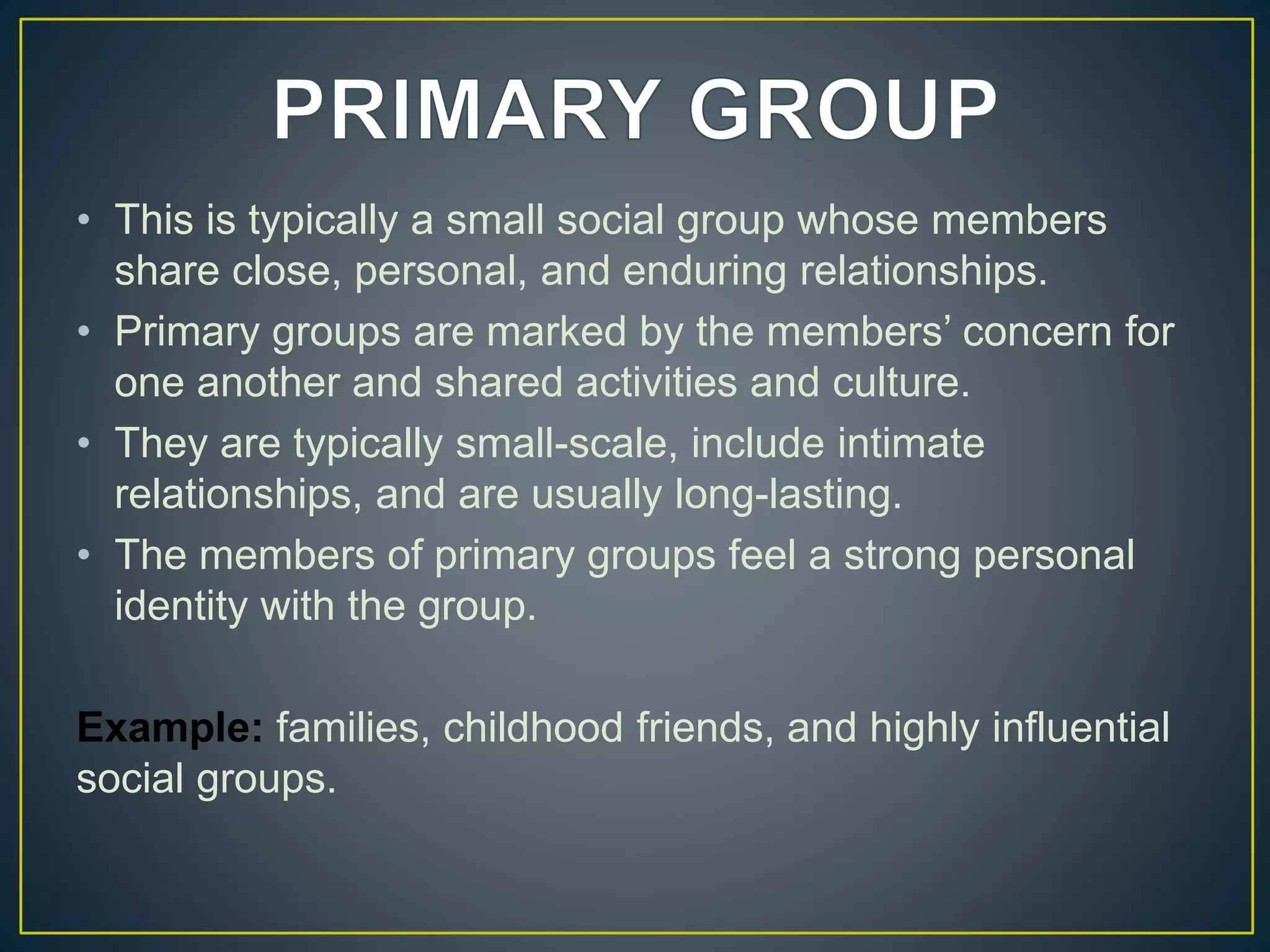 PRIMARY GROUP

• This is typically a small social group whose members share close, personal, and enduring relationships.
• Primary groups are marked by the members’ concern for one another and shared activities and culture.
• They are typically small-scale, include intimate relationships, and are usually long-lasting.
• The members of primary groups feel a strong personal identity with the group.

Example: families, childhood friends, and highly influential social groups.